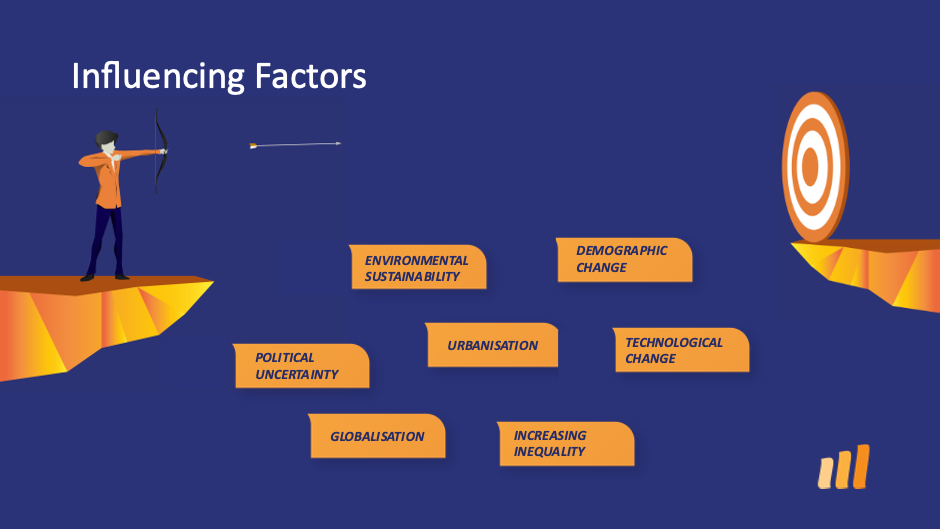 Influencing Factors

ENVIRONMENTAL SUSTAINABILITY

DEMOGRAPHIC CHANGE

URBANISATION

TECHNOLOGICAL CHANGE

POLITICAL UNCERTAINTY

GLOBALISATION

INCREASING INEQUALITY